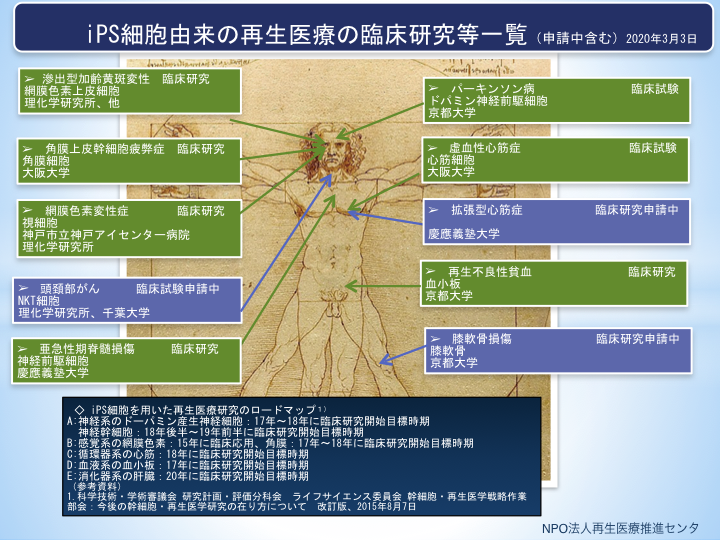 iPS細胞由来の再生医療の臨床研究等一覧（申請中含む）2020年3月3日

➢ 滲出型加齢黄斑変性 臨床研究
網膜色素上皮細胞
理化学研究所、他

➢ 角膜上皮幹細胞疲弊症 臨床研究
角膜細胞
大阪大学

➢ 網膜色素変性症 臨床研究
視細胞
神戸市立神戸アイセンター病院
理化学研究所

➢ 頭頚部がん 臨床試験申請中
NKT細胞
理化学研究所、千葉大学

➢ 亜急性期脊髄損傷 臨床研究
神経前駆細胞
慶應義塾大学

➢ パーキンソン病 臨床試験
ドパミン神経前駆細胞
京都大学

➢ 虚血性心筋症 臨床試験
心筋細胞
大阪大学

➢ 拡張型心筋症 臨床研究申請中
慶應義塾大学

➢ 再生不良性貧血 臨床研究
血小板
京都大学

➢ 膝軟骨損傷 臨床研究申請中
膝軟骨
京都大学

◇ iPS細胞を用いた再生医療研究のロードマップ1）
A:神経系のドーパミン産生神経細胞：17年～18年に臨床研究開始目標時期
神経幹細胞：18年後半～19年前半に臨床研究開始目標時期
B:感覚系の網膜色素：15年に臨床応用、角膜：17年～18年に臨床研究開始目標時期
C:循環器系の心筋：18年に臨床研究開始目標時期
D:血液系の血小板：17年に臨床研究開始目標時期
E:消化器系の肝臓：20年に臨床研究開始目標時期
（参考資料）
1.科学技術・学術審議会 研究計画・評価分科会 ライフサイエンス委員会 幹細胞・再生医学戦略作業部会：今後の幹細胞・再生医学研究の在り方について 改訂版、2015年8月7日

NPO法人再生医療推進センタ